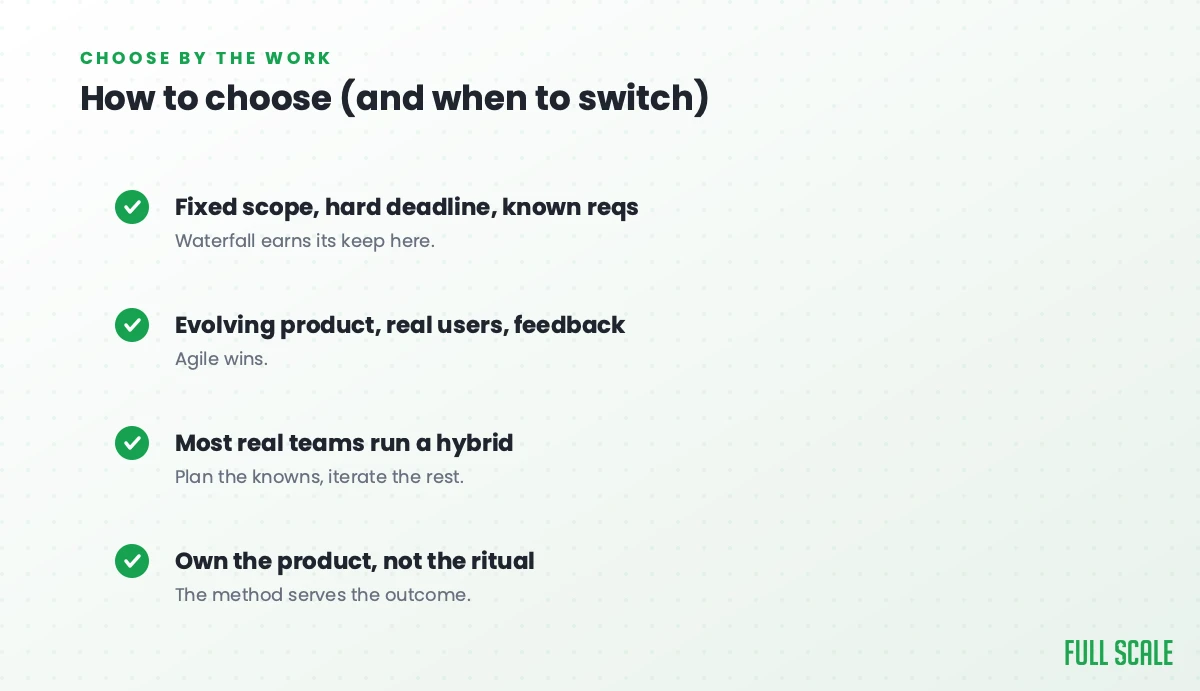 CHOOSE BY THE WORK
How to choose (and when to switch)

Fixed scope, hard deadline, known reqs
Waterfall earns its keep here.

Evolving product, real users, feedback
Agile wins.

Most real teams run a hybrid
Plan the knowns, iterate the rest.

Own the product, not the ritual
The method serves the outcome.

FULL SCALE